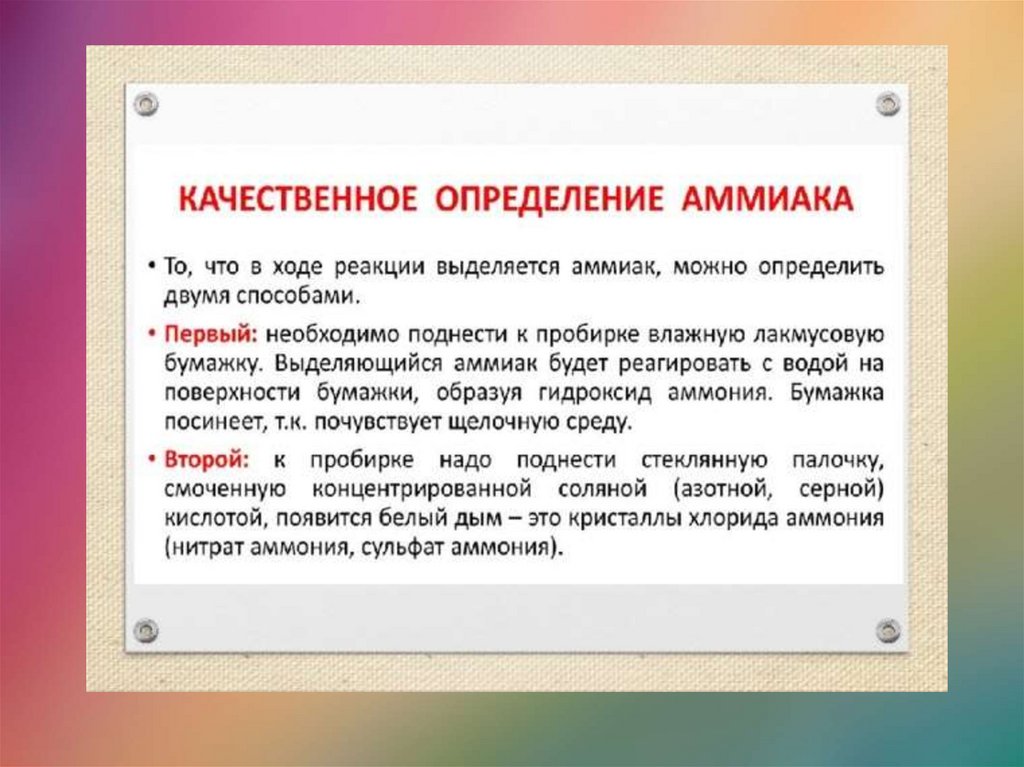 КАЧЕСТВЕННОЕ ОПРЕДЕЛЕНИЕ АММИАКА

• То, что в ходе реакции выделяется аммиак, можно определить двумя способами.

• Первый: необходимо поднести к пробирке влажную лакмусовую бумажку. Выделяющийся аммиак будет реагировать с водой на поверхности бумажки, образуя гидроксид аммония. Бумажка посинеет, т.к. почувствует щелочную среду.

• Второй: к пробирке надо поднести стеклянную палочку, смоченную концентрированной соляной (азотной, серной) кислотой, появится белый дым – это кристаллы хлорида аммония (нитрат аммония, сульфат аммония).